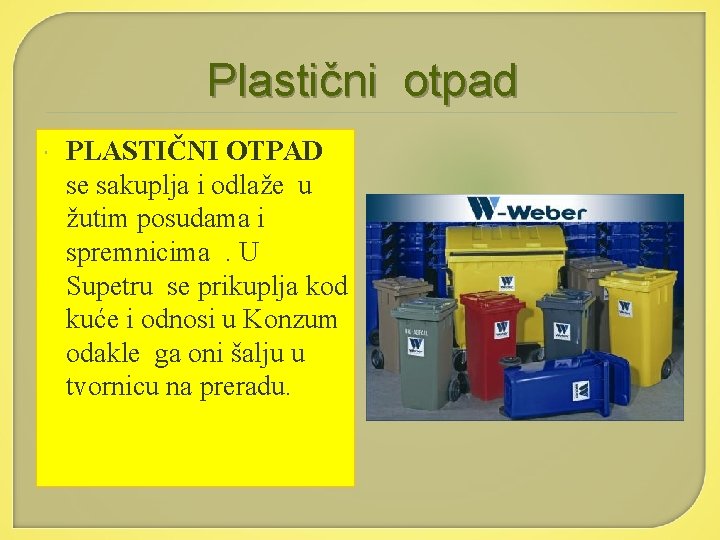 Plastični otpad

PLASTIČNI OTPAD se sakuplja i odlaže u žutim posudama i spremnicima . U Supetru se prikuplja kod kuće i odnosi u Konzum odakle ga oni šalju u tvornicu na preradu.

W-Weber